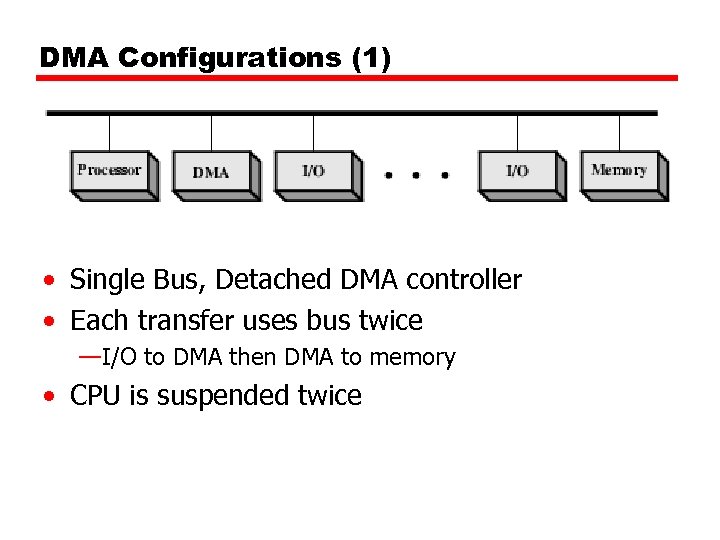 DMA Configurations (1)

Processor DMA I/O • • • I/O Memory

• Single Bus, Detached DMA controller
• Each transfer uses bus twice
—I/O to DMA then DMA to memory
• CPU is suspended twice